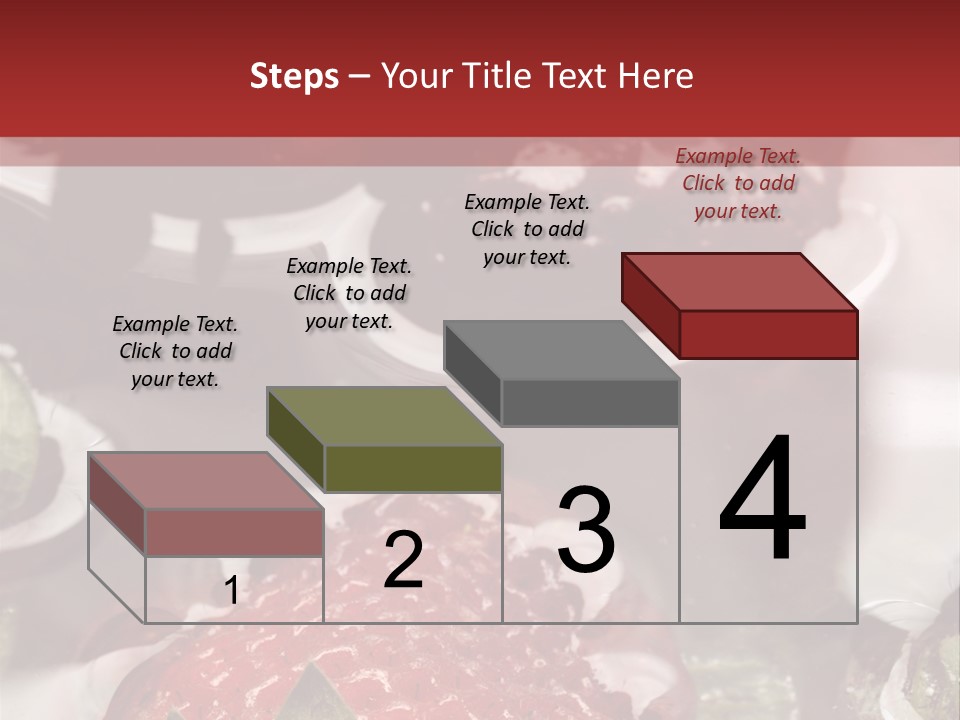 Steps – Your Title Text Here

Example Text. Click to add your text.

Example Text. Click to add your text.

Example Text. Click to add your text.

Example Text. Click to add your text.

1

2

3

4